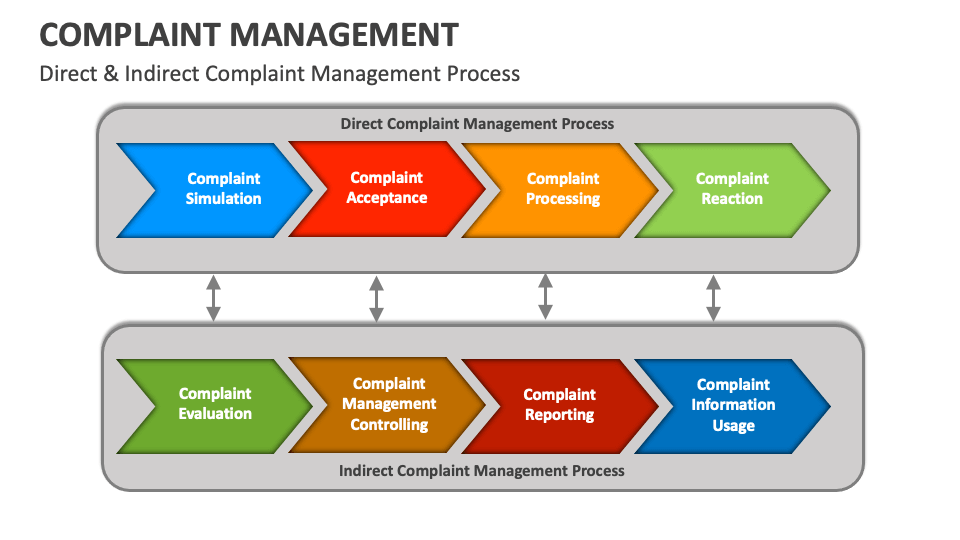 COMPLAINT MANAGEMENT

Direct & Indirect Complaint Management Process

Direct Complaint Management Process

Complaint Simulation

Complaint Acceptance

Complaint Processing

Complaint Reaction

Complaint Evaluation

Complaint Management Controlling

Complaint Reporting

Complaint Information Usage

Indirect Complaint Management Process